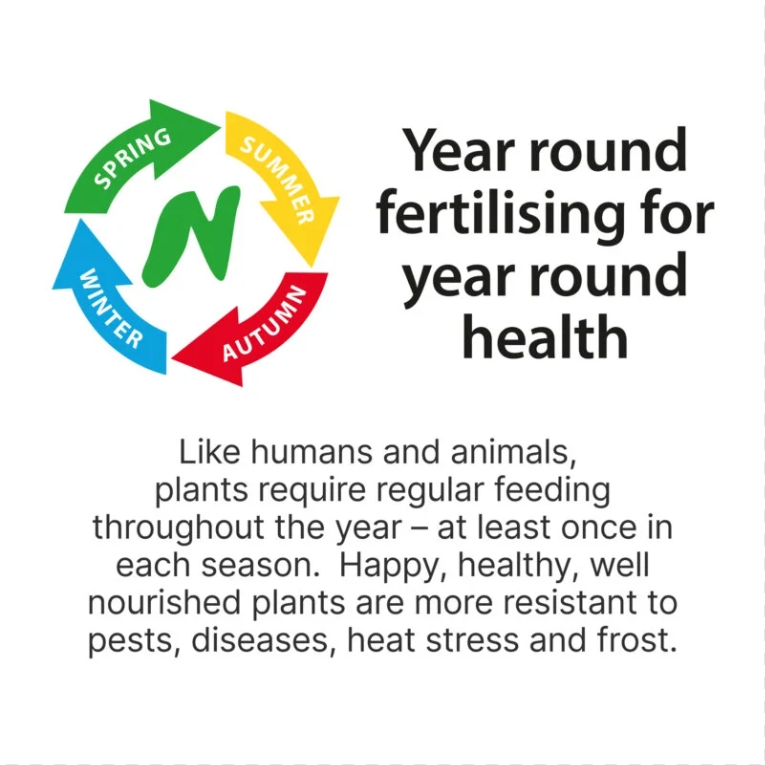 SPRING
SUMMER
AUTUMN
WINTER
N

Year round fertilising for year round health

Like humans and animals, plants require regular feeding throughout the year – at least once in each season. Happy, healthy, well nourished plants are more resistant to pests, diseases, heat stress and frost.